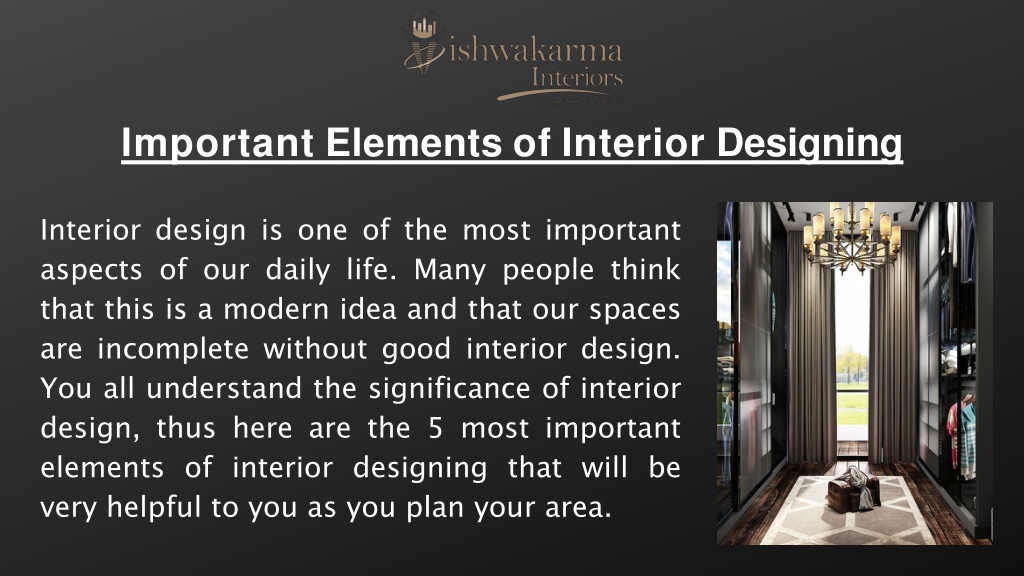 Vishwakarma Interiors

Important Elements of Interior Designing

Interior design is one of the most important aspects of our daily life. Many people think that this is a modern idea and that our spaces are incomplete without good interior design. You all understand the significance of interior design, thus here are the 5 most important elements of interior designing that will be very helpful to you as you plan your area.